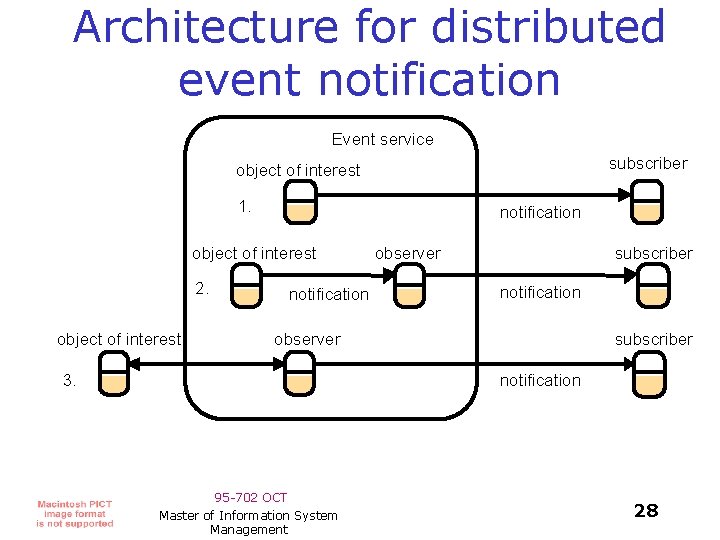 Architecture for distributed event notification

Event service

object of interest

subscriber

1.

notification

object of interest

observer

subscriber

2.

notification

notification

object of interest

observer

subscriber

3.

notification

Macintosh PICT image format is not supported

95-702 OCT
Master of Information System Management

28